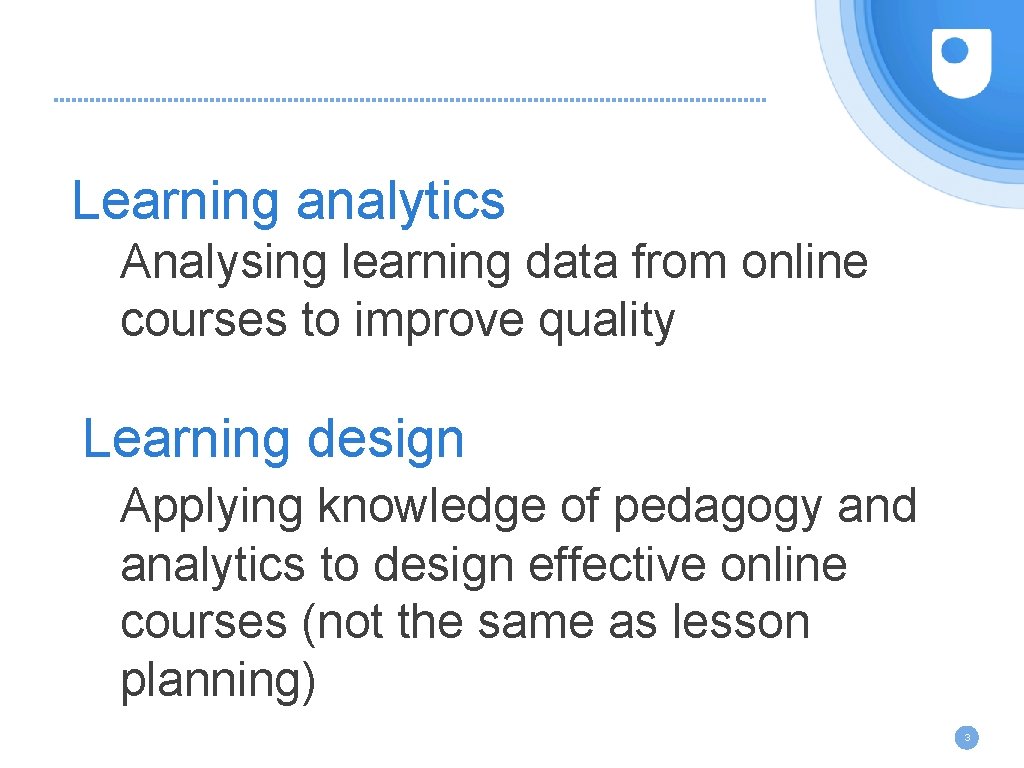 Learning analytics

Analysing learning data from online courses to improve quality

Learning design

Applying knowledge of pedagogy and analytics to design effective online courses (not the same as lesson planning)

3